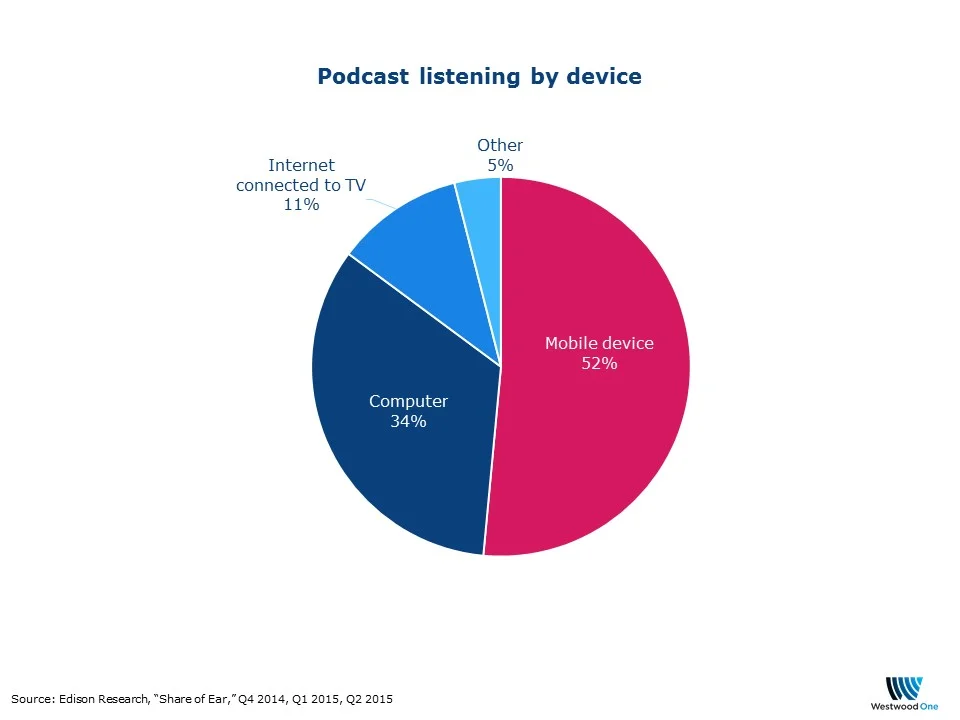 Podcast listening by device

Internet connected to TV 11%

Other 5%

Mobile device 52%

Computer 34%

Source: Edison Research, "Share of Ear," Q4 2014, Q1 2015, Q2 2015

Westwood One